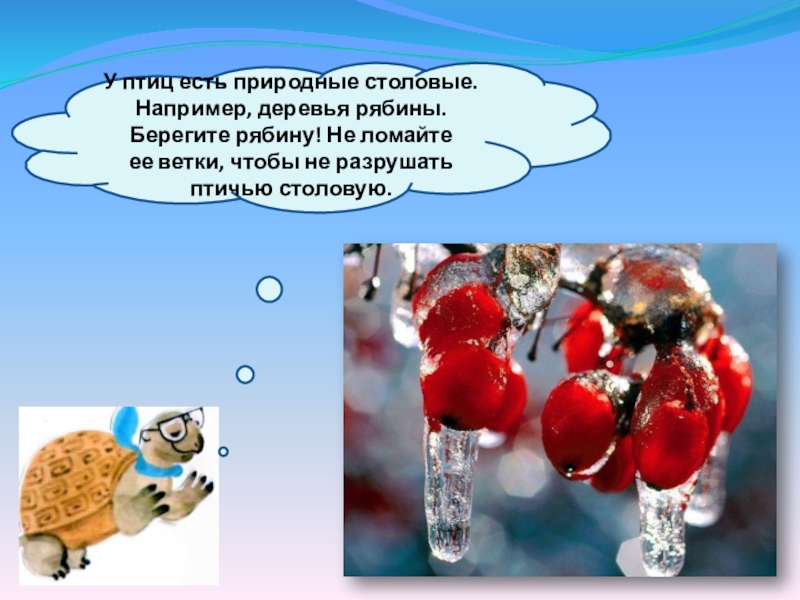 У птиц есть природные столовые. Например, деревья рябины. Берегите рябину! Не ломайте ее ветки, чтобы не разрушать птичью столовую.